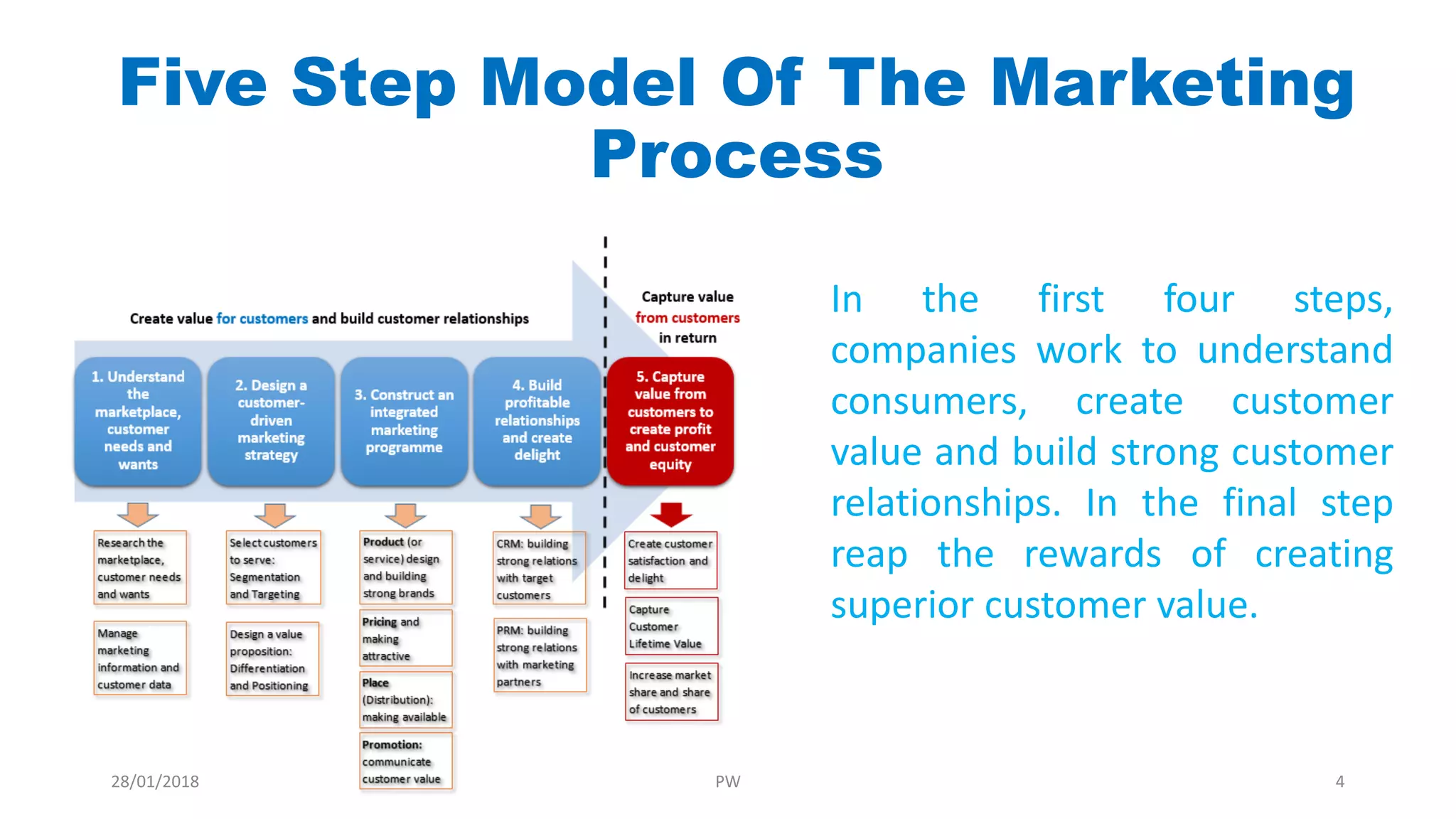 Five Step Model Of The Marketing Process

Create value for customers and build customer relationships

Capture value from customers in return

1. Understand the marketplace, customer needs and wants

2. Design a customer-driven marketing strategy

3. Construct an integrated marketing programme

4. Build profitable relationships and create delight

5. Capture value from customers to create profit and customer equity

Research the marketplace, customer needs and wants

Manage marketing information and customer data

Select customers to serve: Segmentation and Targeting

Design a value proposition: Differentiation and Positioning

Product (or service) design and building strong brands

Pricing and making attractive

Place (Distribution): making available

Promotion: communicate customer value

CRM: building strong relations with target customers

PRM: building strong relations with marketing partners

Create customer satisfaction and delight

Capture Customer Lifetime Value

Increase market share and share of customers

In the first four steps, companies work to understand consumers, create customer value and build strong customer relationships. In the final step reap the rewards of creating superior customer value.

28/01/2018

PW

4